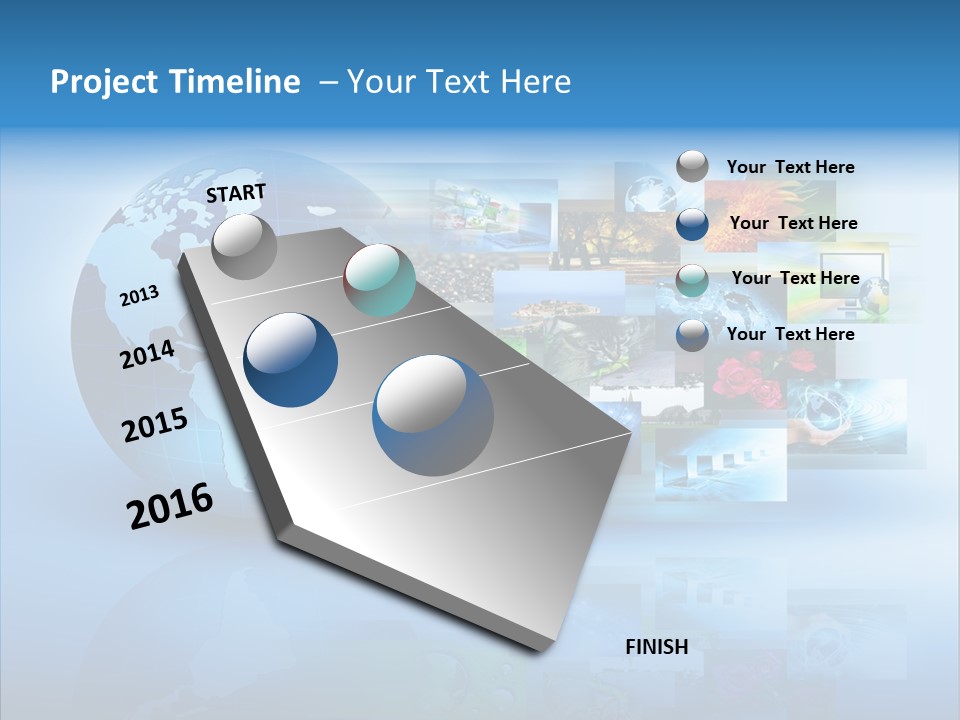 Project Timeline – Your Text Here

START

2013

2014

2015

2016

Your Text Here

Your Text Here

Your Text Here

Your Text Here

FINISH